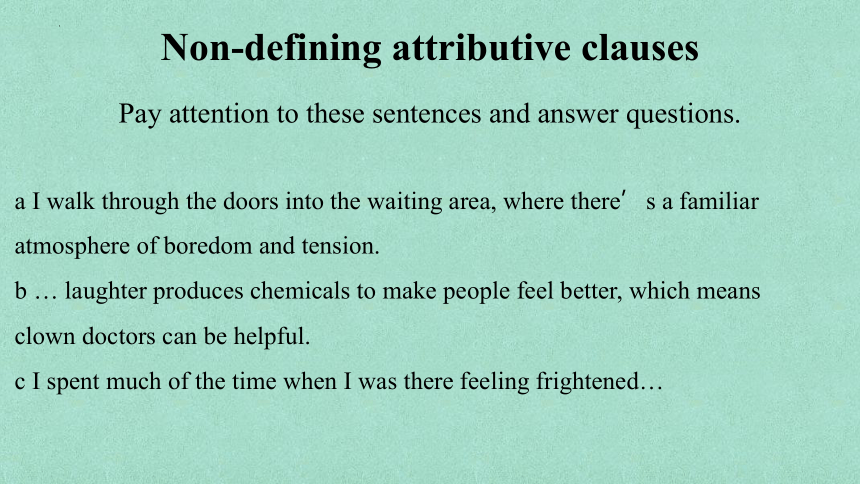 Non-defining attributive clauses

Pay attention to these sentences and answer questions.

a I walk through the doors into the waiting area, where there′ s a familiar atmosphere of boredom and tension.
b … laughter produces chemicals to make people feel better, which means clown doctors can be helpful.
c I spent much of the time when I was there feeling frightened…